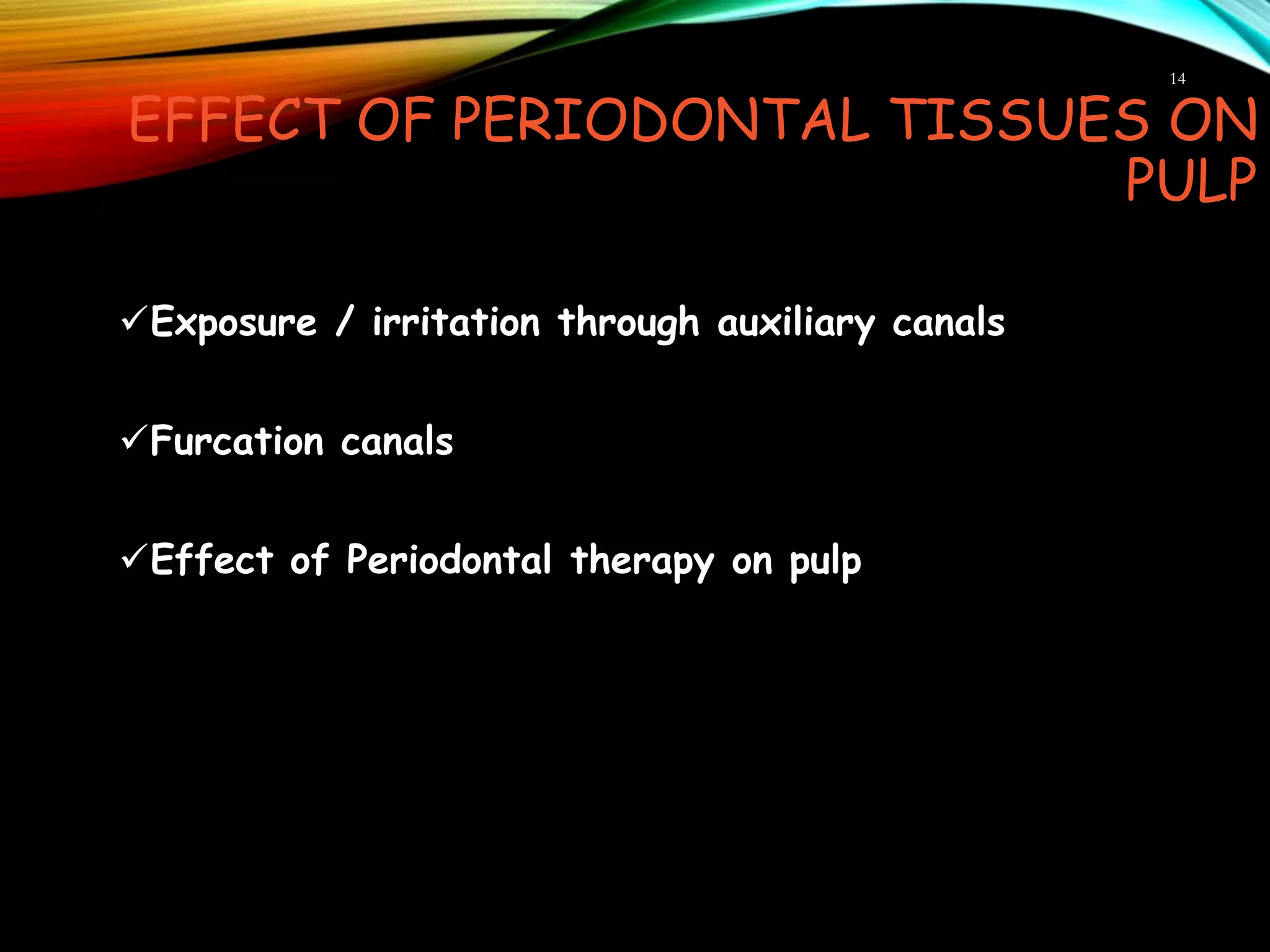 14

EFFECT OF PERIODONTAL TISSUES ON PULP

✓Exposure / irritation through auxiliary canals

✓Furcation canals

✓Effect of Periodontal therapy on pulp